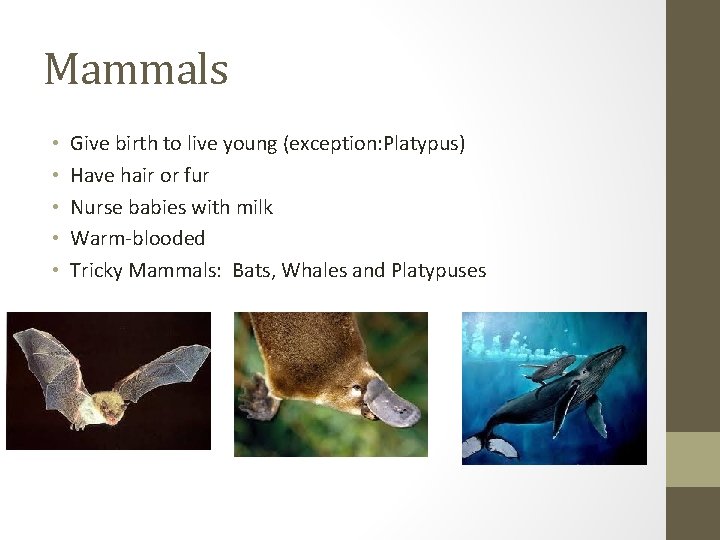 Mammals

• Give birth to live young (exception:Platypus)
• Have hair or fur
• Nurse babies with milk
• Warm-blooded
• Tricky Mammals:  Bats, Whales and Platypuses